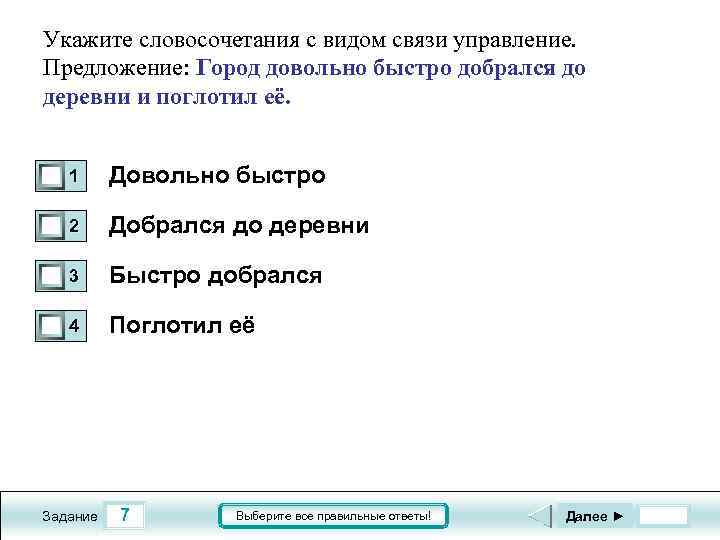 Укажите словосочетания с видом связи управление.
Предложение: Город довольно быстро добрался до деревни и поглотил её.

1 Довольно быстро

2 Добрался до деревни

3 Быстро добрался

4 Поглотил её

Задание 7

Выберите все правильные ответы!

Далее ►